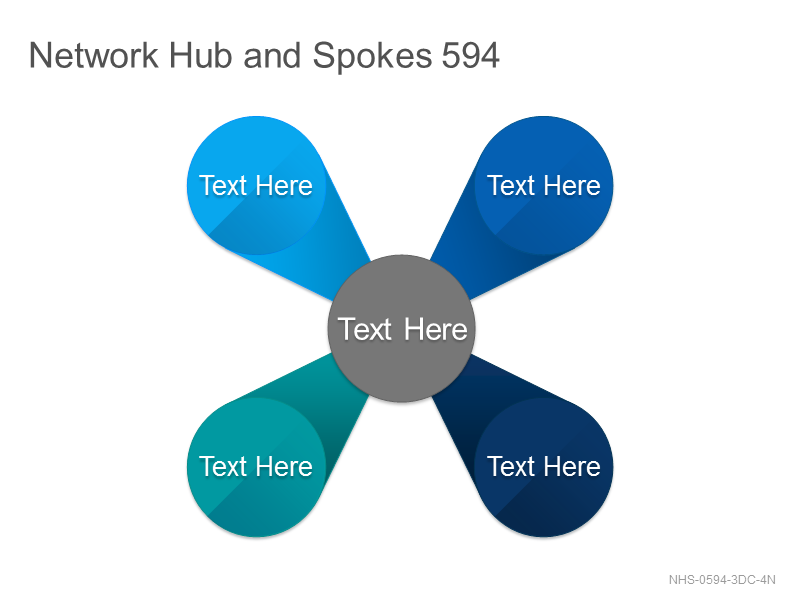 Network Hub and Spokes 594

Text Here

Text Here

Text Here

Text Here

Text Here

NHS-0594-3DC-4N